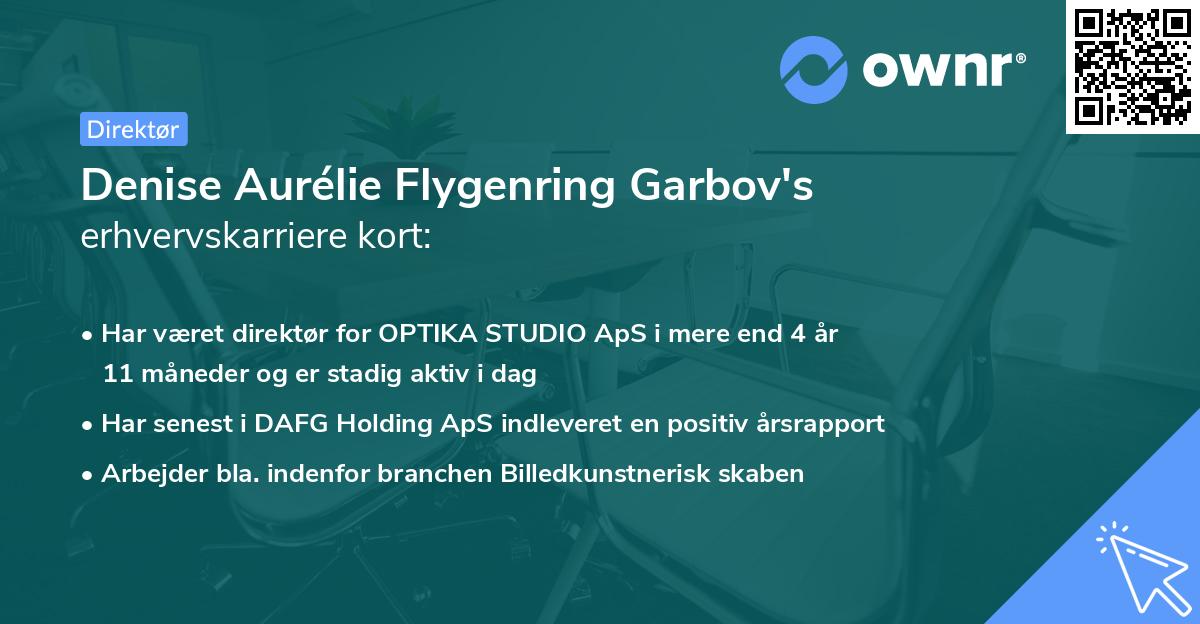 ownr®

Direktør

Denise Aurélie Flygenring Garbov's erhvervskarriere kort:

• Har været direktør for OPTIKA STUDIO ApS i mere end 4 år 11 måneder og er stadig aktiv i dag

• Har senest i DAFG Holding ApS indleveret en positiv årsrapport

• Arbejder bla. indenfor branchen Billedkunstnerisk skaben